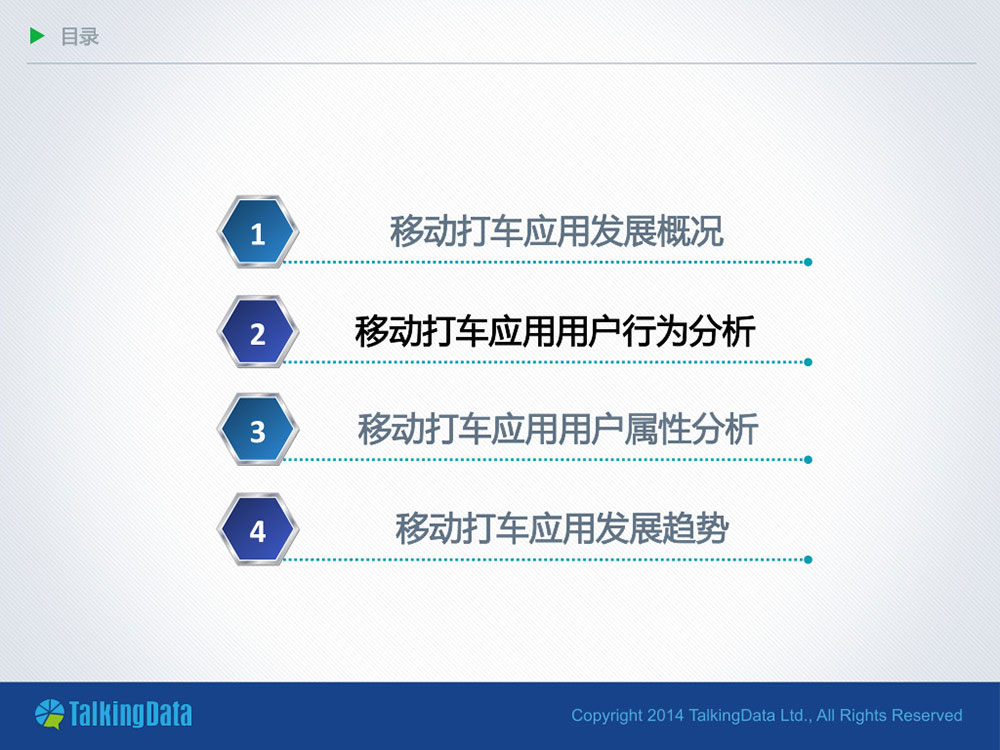 目录

1 移动打车应用发展概况

2 移动打车应用用户行为分析

3 移动打车应用用户属性分析

4 移动打车应用发展趋势

TalkingData

Copyright 2014 TalkingData Ltd., All Rights Reserved